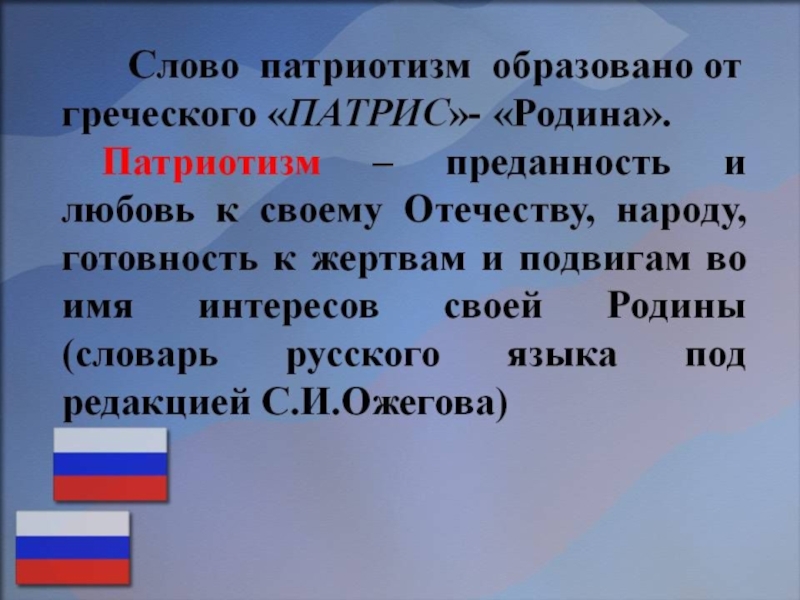 Слово патриотизм образовано от греческого «ПАТРИС»- «Родина».

Патриотизм – преданность и любовь к своему Отечеству, народу, готовность к жертвам и подвигам во имя интересов своей Родины (словарь русского языка под редакцией С.И.Ожегова)